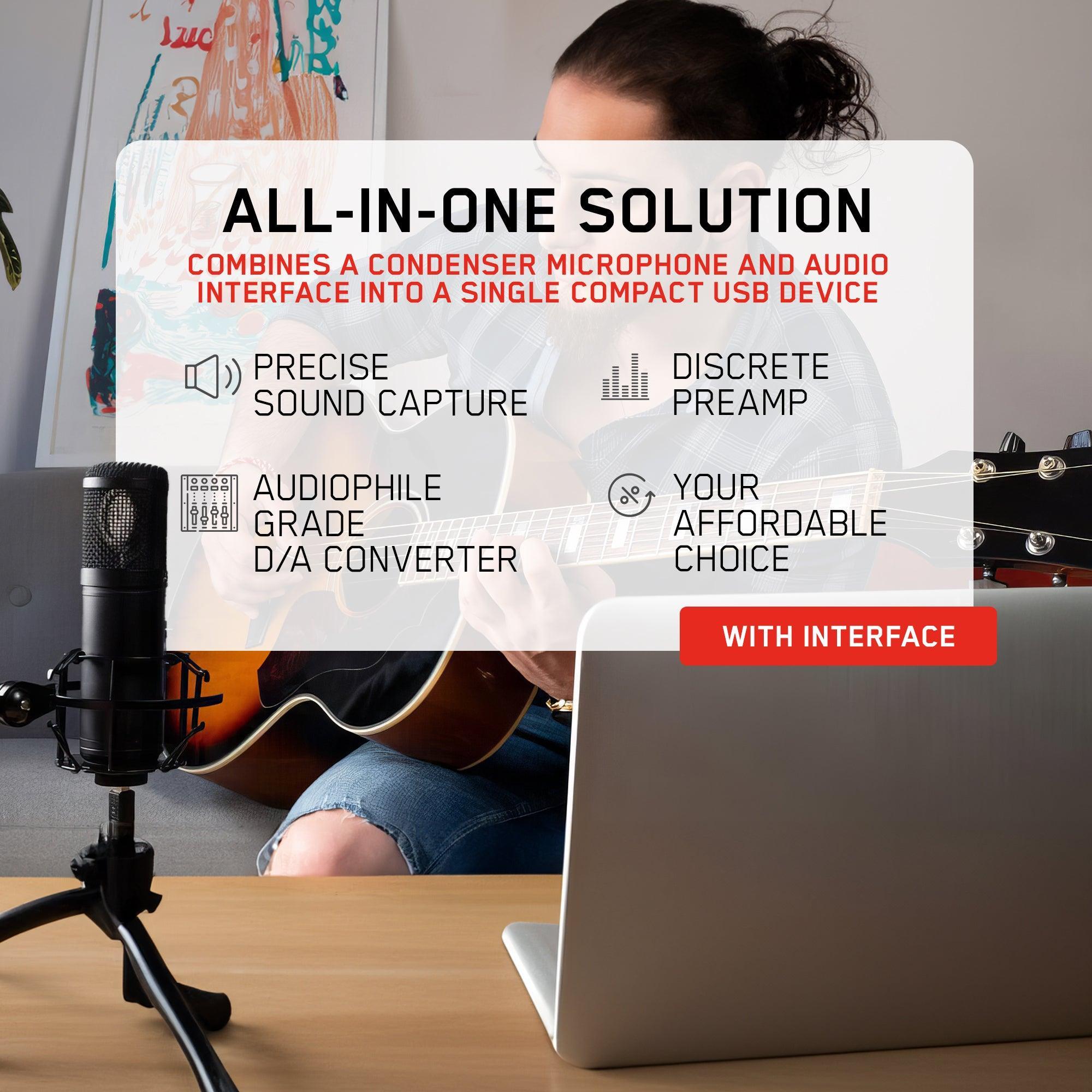 ALL-IN-ONE SOLUTION

COMBINES A CONDENSER MICROPHONE AND AUDIO INTERFACE INTO A SINGLE COMPACT USB DEVICE

PRECISE SOUND CAPTURE

DISCRETE PREAMP

AUDIOPHILE GRADE D/A CONVERTER

YOUR AFFORDABLE CHOICE

WITH INTERFACE